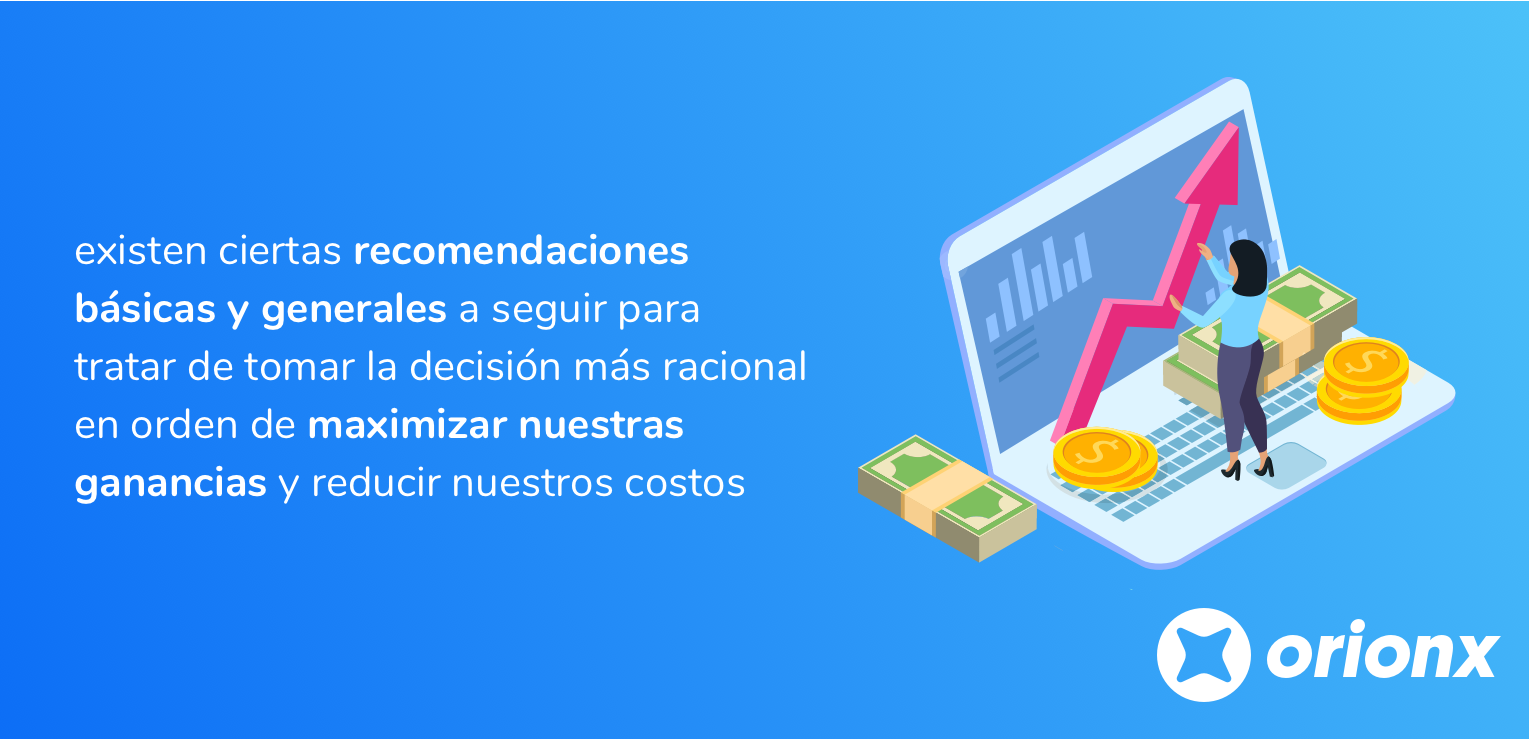 existen ciertas recomendaciones básicas y generales a seguir para tratar de tomar la decisión más racional en orden de maximizar nuestras ganancias y reducir nuestros costos

orionx